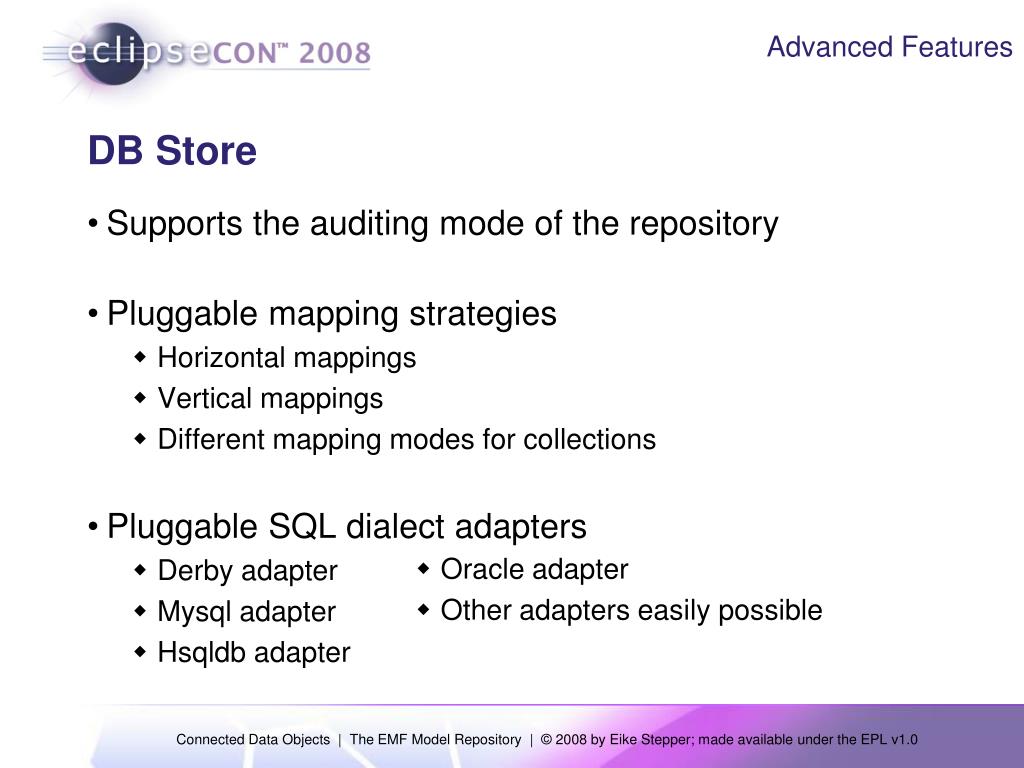 eclipseCON™ 2008

Advanced Features

DB Store

• Supports the auditing mode of the repository

• Pluggable mapping strategies
◆ Horizontal mappings
◆ Vertical mappings
◆ Different mapping modes for collections

• Pluggable SQL dialect adapters
◆ Derby adapter
◆ Mysql adapter
◆ Hsqldb adapter

◆ Oracle adapter
◆ Other adapters easily possible

Connected Data Objects | The EMF Model Repository | © 2008 by Eike Stepper; made available under the EPL v1.0